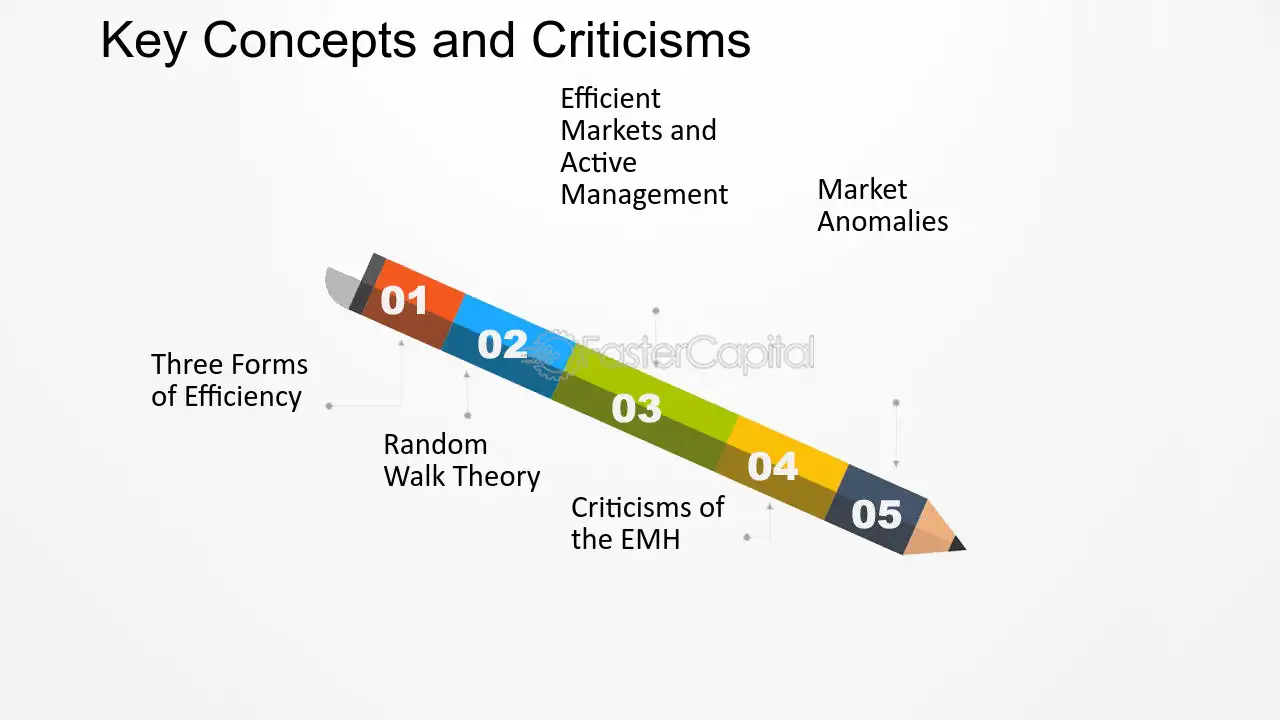 Key Concepts and Criticisms

Efficient Markets and Active Management

Market Anomalies

01

02

03

04

05

Three Forms of Efficiency

Random Walk Theory

Criticisms of the EMH

FasterCapital